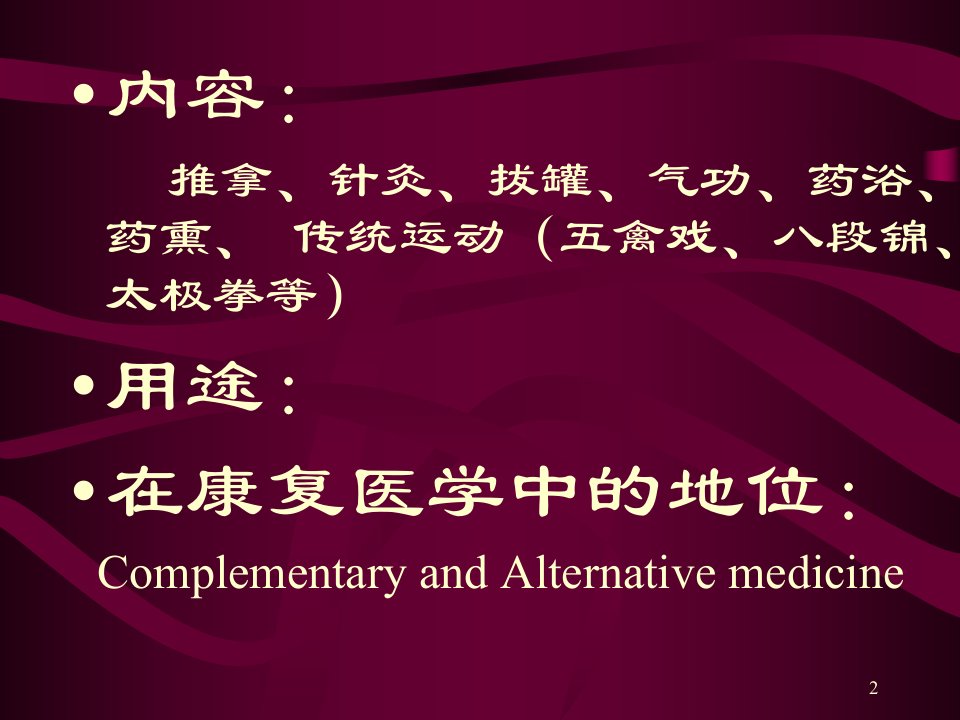 • 内容：

推拿、针灸、拔罐、气功、药浴、药熏、 传统运动（五禽戏、八段锦、太极拳等）

• 用途：

• 在康复医学中的地位：

Complementary and Alternative medicine

2